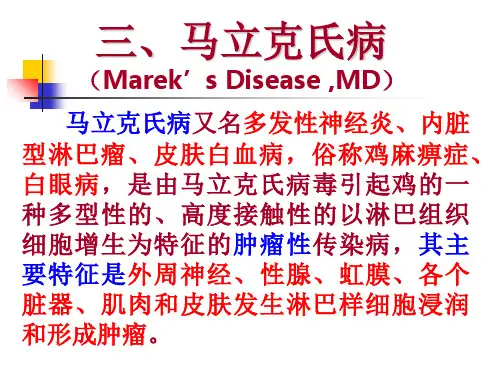 三、马立克氏病
（Marek’s Disease ,MD）

马立克氏病又名多发性神经炎、内脏型淋巴瘤、皮肤白血病，俗称鸡麻痹症、白眼病，是由马立克氏病毒引起鸡的一种多型性的、高度接触性的以淋巴组织细胞增生为特征的肿瘤性传染病，其主要特征是外周神经、性腺、虹膜、各个脏器、肌肉和皮肤发生淋巴样细胞浸润和形成肿瘤。